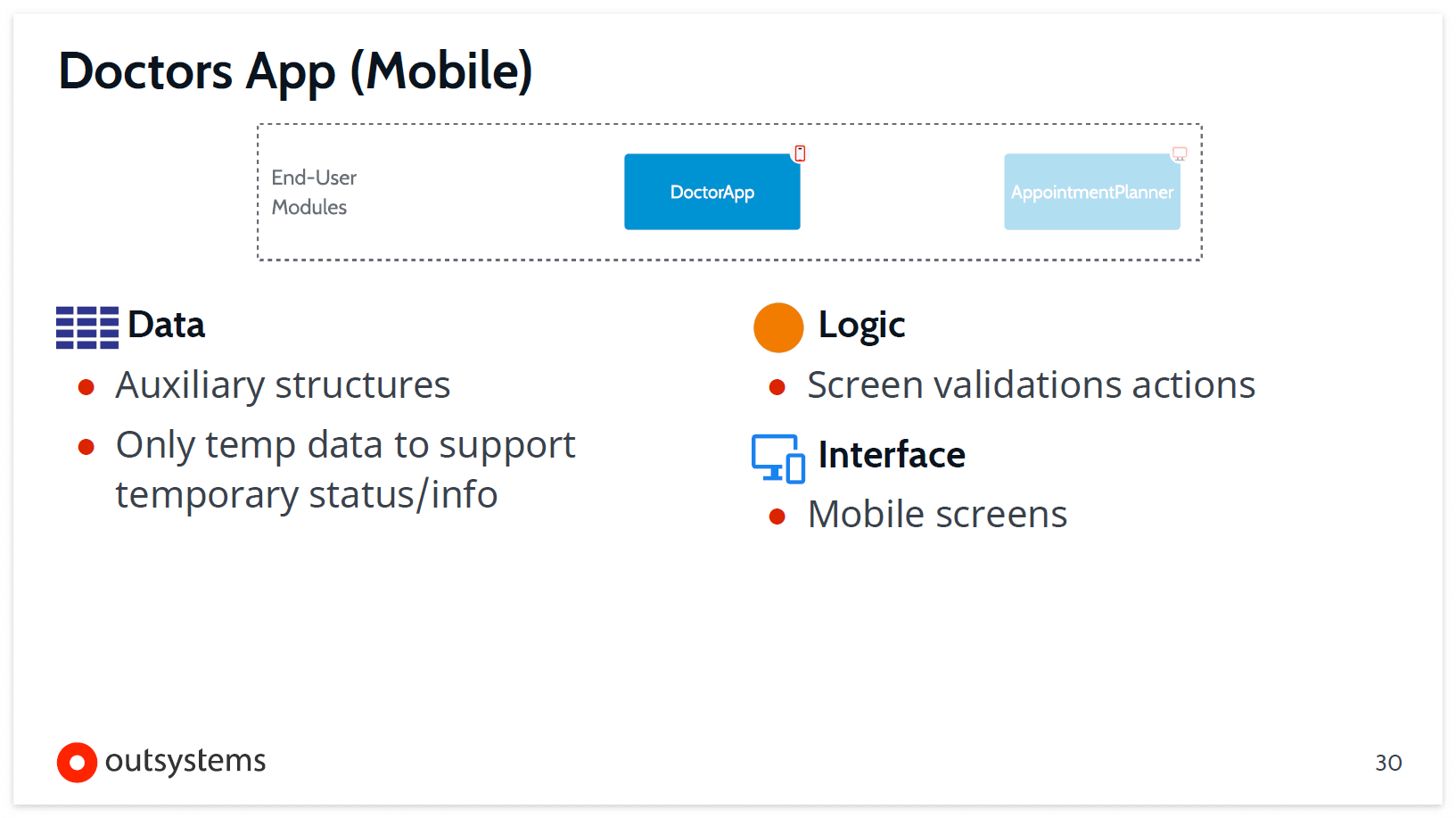 Doctors App (Mobile)

End-User Modules

DoctorApp

AppointmentPlanner

Data

- Auxiliary structures
- Only temp data to support temporary status/info

Logic

- Screen validations actions

Interface

- Mobile screens

outsystems

30